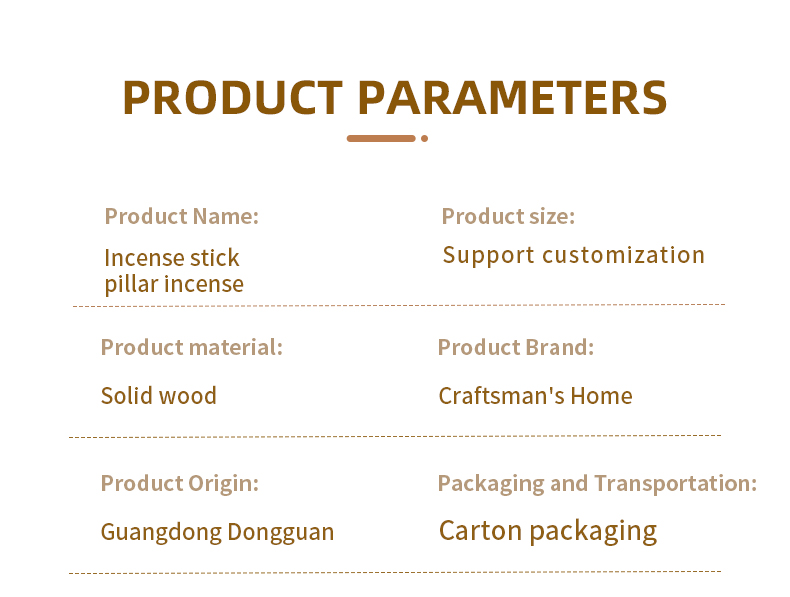 PRODUCT PARAMETERS

Product Name:
Incense stick
pillar incense

Product size:
Support customization

Product material:
Solid wood

Product Brand:
Craftsman's Home

Product Origin:
Guangdong Dongguan

Packaging and Transportation:
Carton packaging